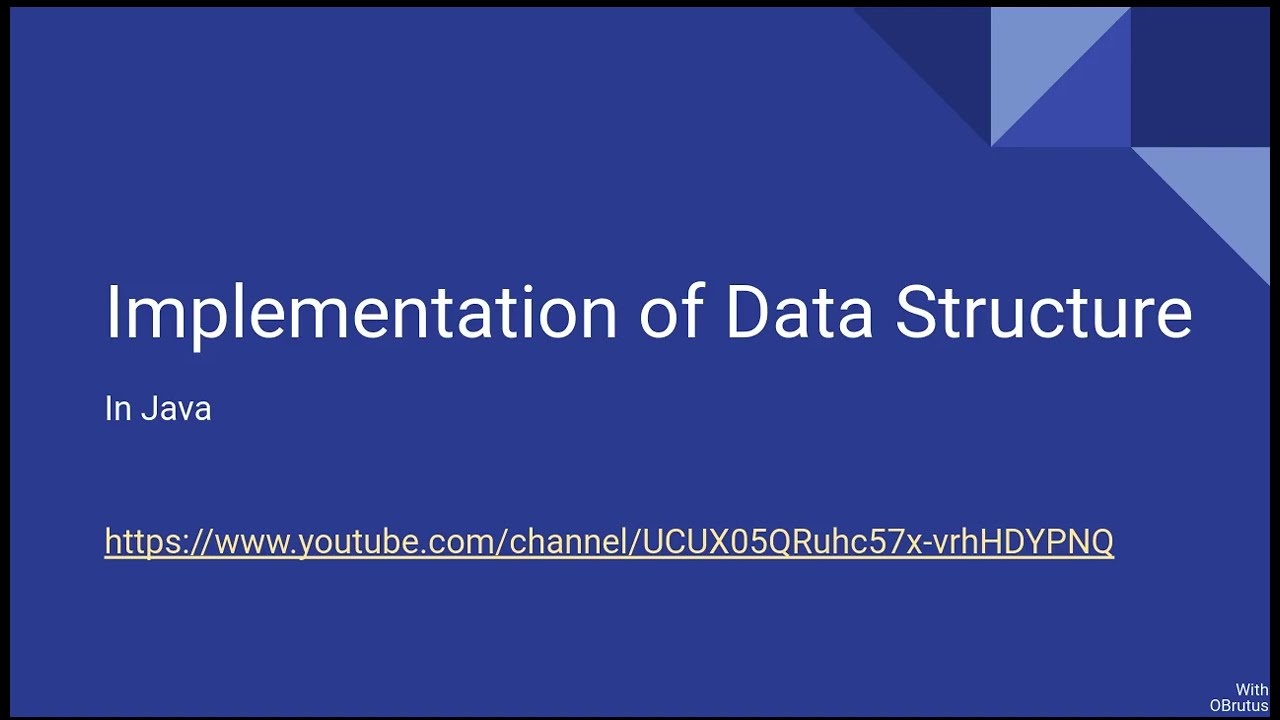 Implementation of Data Structure

In Java

https://www.youtube.com/channel/UCUX05QRuhc57x-vrhHDYPNQ

With
OBrutus